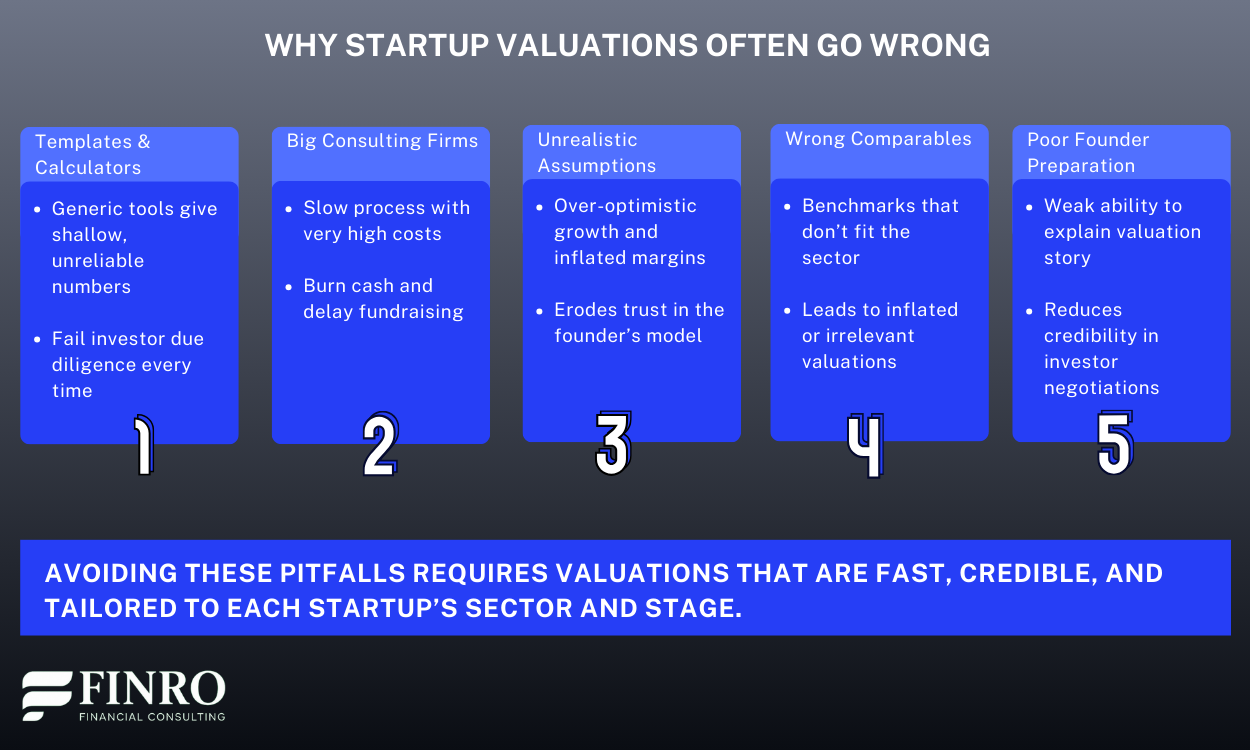 WHY STARTUP VALUATIONS OFTEN GO WRONG

Templates & Calculators

- Generic tools give shallow, unreliable numbers
- Fail investor due diligence every time

1

Big Consulting Firms

- Slow process with very high costs
- Burn cash and delay fundraising

2

Unrealistic Assumptions

- Over-optimistic growth and inflated margins
- Erodes trust in the founder's model

3

Wrong Comparables

- Benchmarks that don't fit the sector
- Leads to inflated or irrelevant valuations

4

Poor Founder Preparation

- Weak ability to explain valuation story
- Reduces credibility in investor negotiations

5

AVOIDING THESE PITFALLS REQUIRES VALUATIONS THAT ARE FAST, CREDIBLE, AND TAILORED TO EACH STARTUP'S SECTOR AND STAGE.

FINRO
FINANCIAL CONSULTING